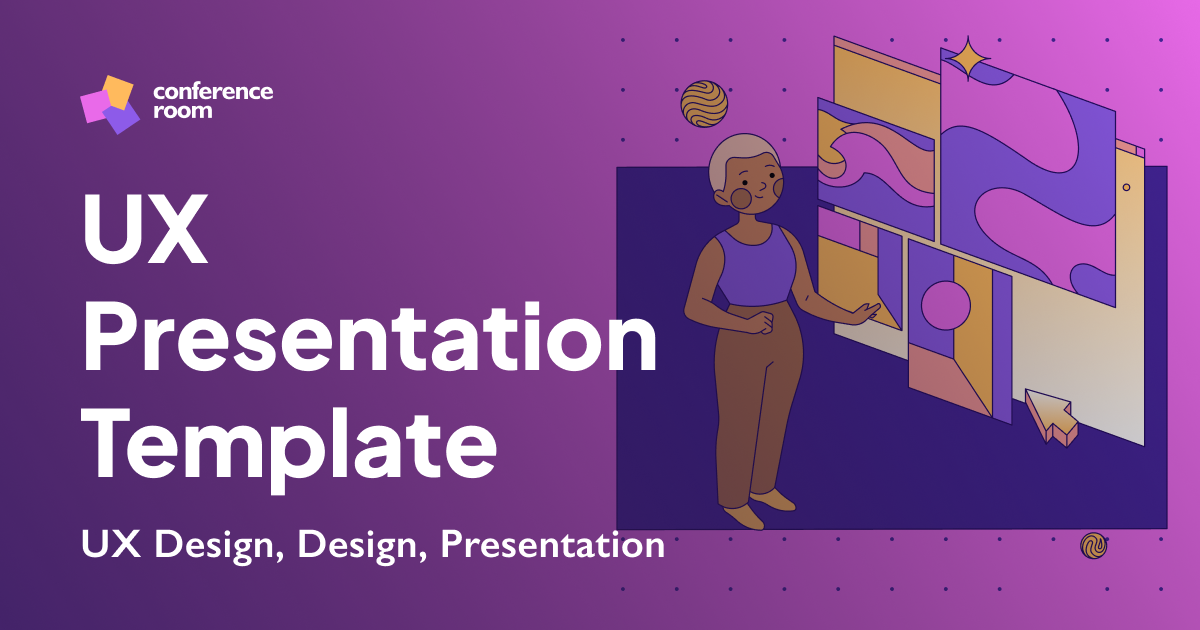 conference room

UX Presentation Template

UX Design, Design, Presentation